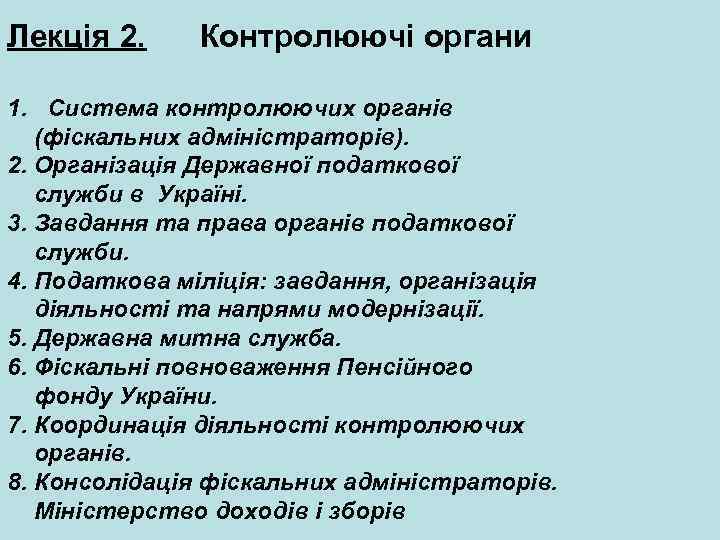 Лекція 2. Контролюючі органи

1. Система контролюючих органів (фіскальних адміністраторів).
2. Організація Державної податкової служби в Україні.
3. Завдання та права органів податкової служби.
4. Податкова міліція: завдання, організація діяльності та напрями модернізації.
5. Державна митна служба.
6. Фіскальні повноваження Пенсійного фонду України.
7. Координація діяльності контролюючих органів.
8. Консолідація фіскальних адміністраторів. Міністерство доходів і зборів